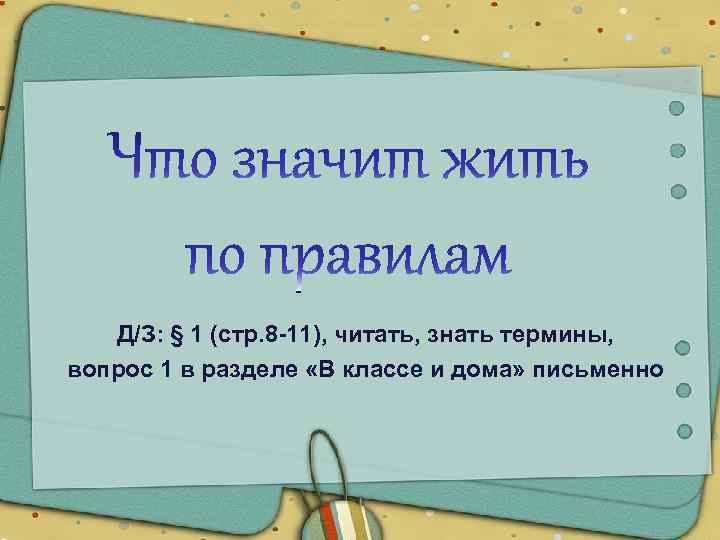 Что значит жить по правилам

Д/З: § 1 (стр.8-11), читать, знать термины, вопрос 1 в разделе «В классе и дома» письменно